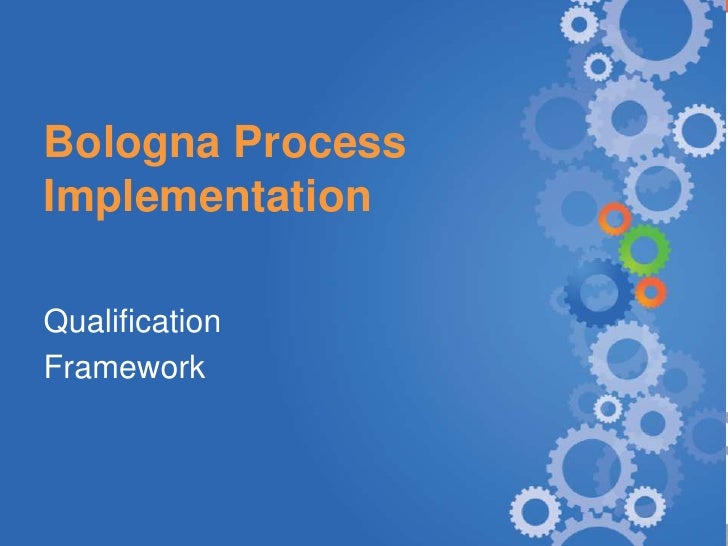 Bologna Process Implementation

Qualification Framework